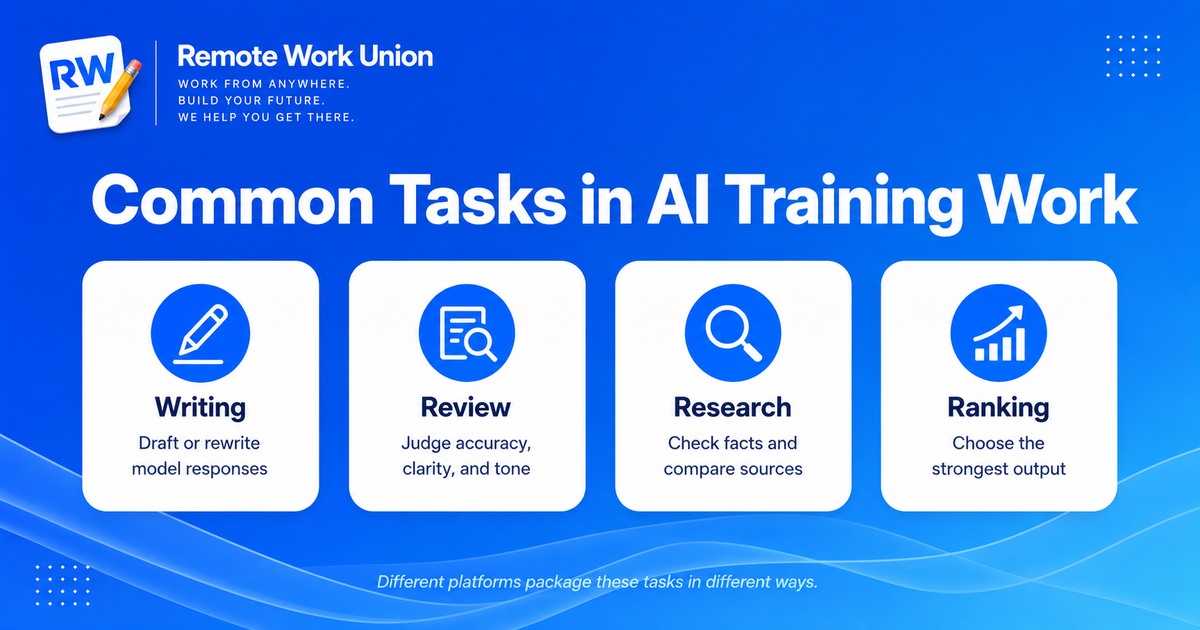 RW

Remote Work Union
WORK FROM ANYWHERE.
BUILD YOUR FUTURE.
WE HELP YOU GET THERE.

Common Tasks in AI Training Work

Writing
Draft or rewrite model responses

Review
Judge accuracy, clarity, and tone

Research
Check facts and compare sources

Ranking
Choose the strongest output

Different platforms package these tasks in different ways.